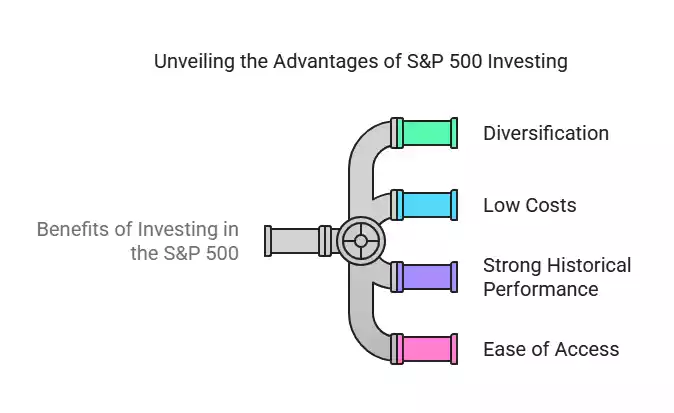 Unveiling the Advantages of S&P 500 Investing

Benefits of Investing in the S&P 500

Diversification

Low Costs

Strong Historical Performance

Ease of Access